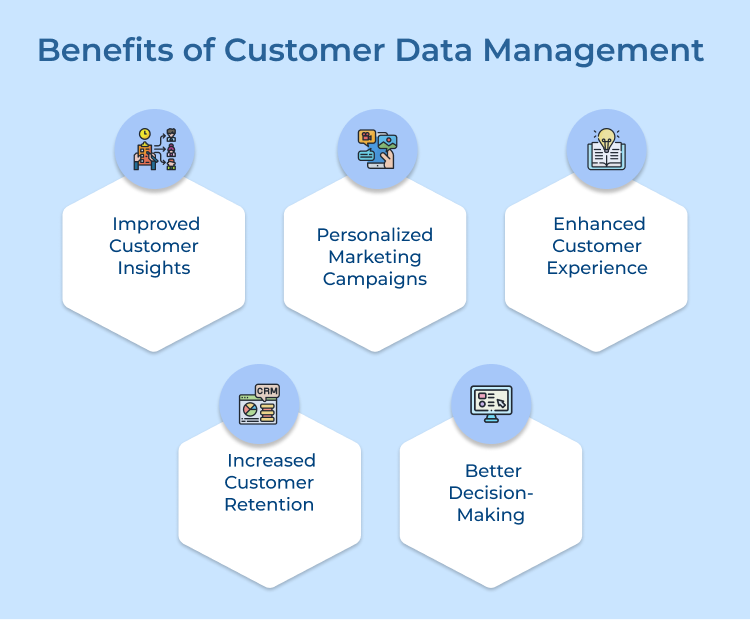 Benefits of Customer Data Management

Improved Customer Insights

Personalized Marketing Campaigns

Enhanced Customer Experience

CRM

Increased Customer Retention

Better Decision-Making